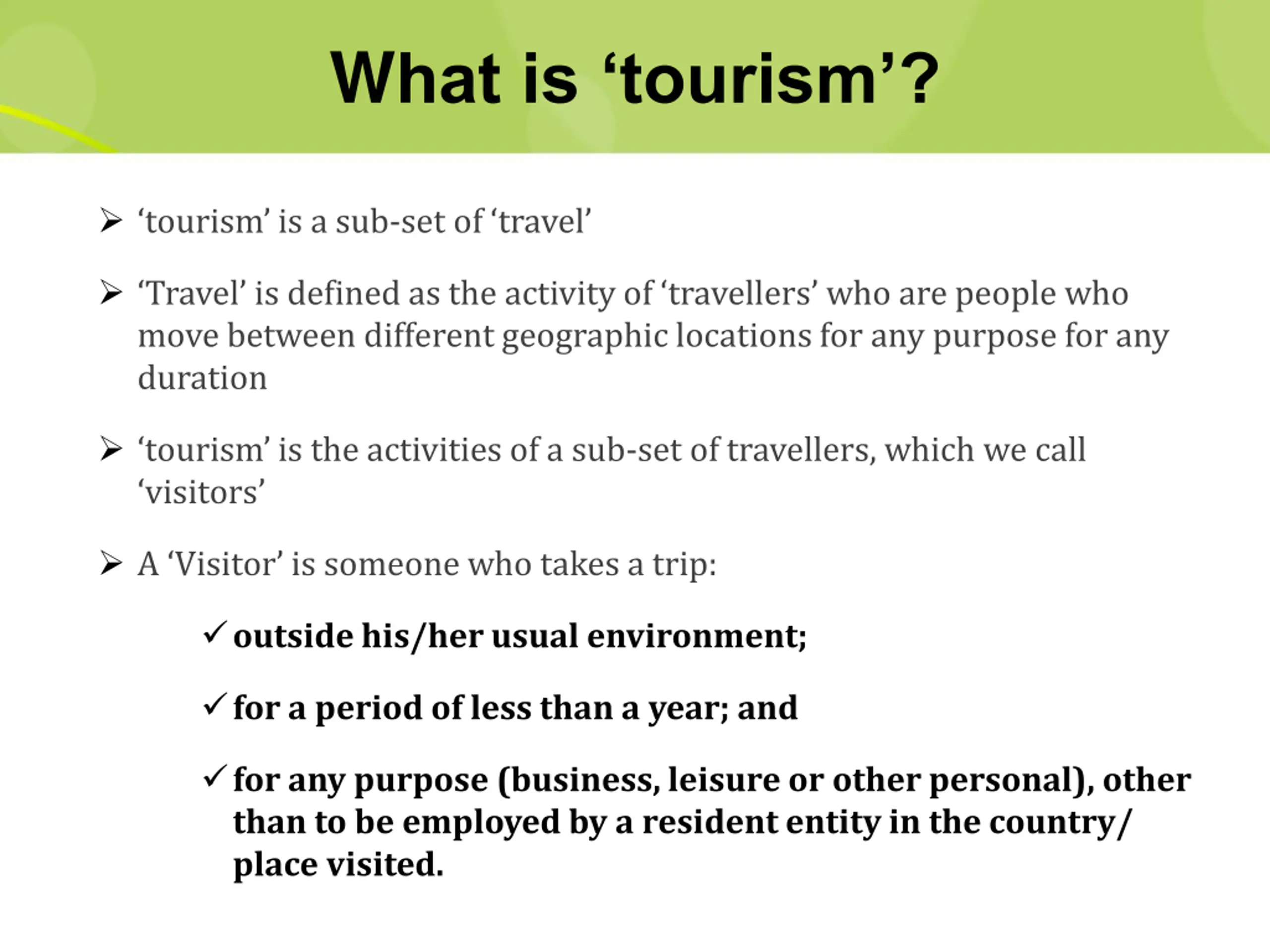 What is ‘tourism’?

➢ ‘tourism’ is a sub-set of ‘travel’

➢ ‘Travel’ is defined as the activity of ‘travellers’ who are people who move between different geographic locations for any purpose for any duration

➢ ‘tourism’ is the activities of a sub-set of travellers, which we call ‘visitors’

➢ A ‘Visitor’ is someone who takes a trip:

✓ outside his/her usual environment;

✓ for a period of less than a year; and

✓ for any purpose (business, leisure or other personal), other than to be employed by a resident entity in the country/ place visited.